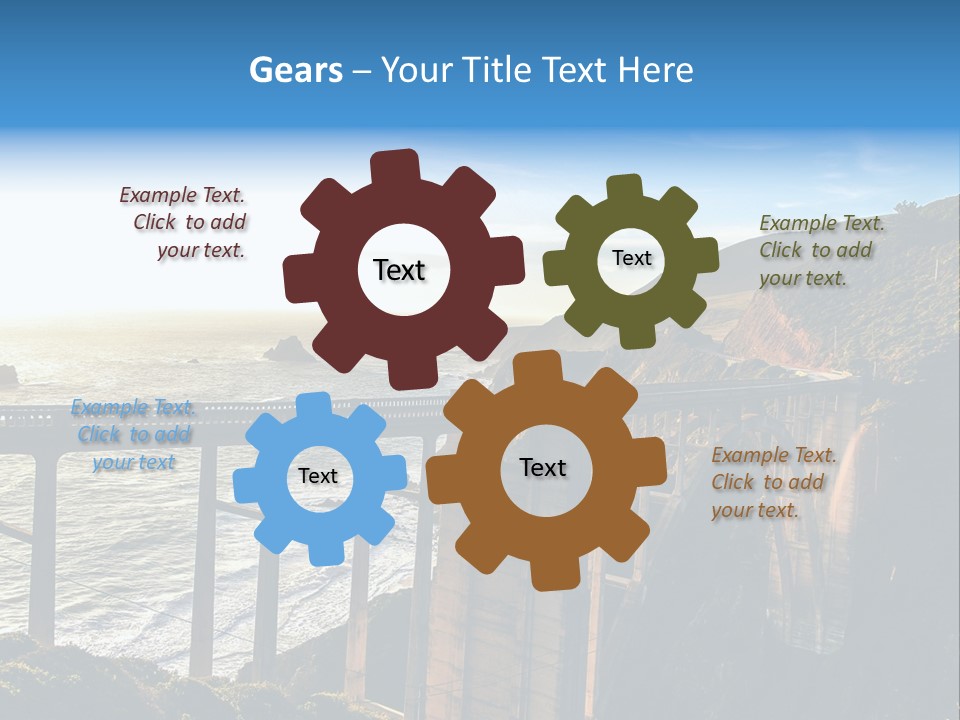 Gears – Your Title Text Here

Example Text. Click to add your text.

Text

Text

Example Text. Click to add your text.

Example Text. Click to add your text

Text

Text

Example Text. Click to add your text.